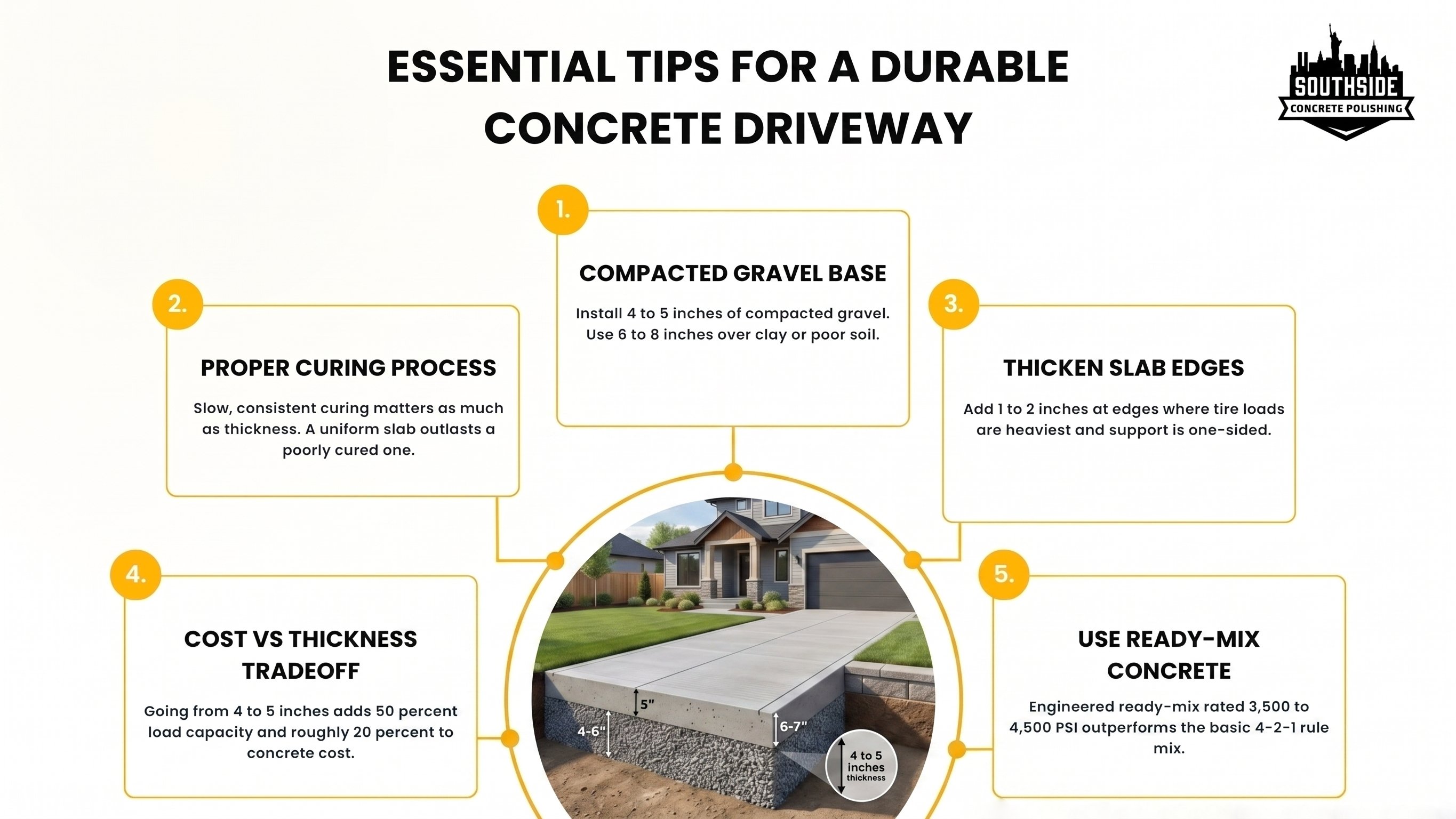 ESSENTIAL TIPS FOR A DURABLE CONCRETE DRIVEWAY

SOUTHSIDE
CONCRETE POLISHING

1.
COMPACTED GRAVEL BASE
Install 4 to 5 inches of compacted gravel. Use 6 to 8 inches over clay or poor soil.

2.
PROPER CURING PROCESS
Slow, consistent curing matters as much as thickness. A uniform slab outlasts a poorly cured one.

3.
THICKEN SLAB EDGES
Add 1 to 2 inches at edges where tire loads are heaviest and support is one-sided.

4.
COST VS THICKNESS TRADEOFF
Going from 4 to 5 inches adds 50 percent load capacity and roughly 20 percent to concrete cost.

5.
USE READY-MIX CONCRETE
Engineered ready-mix rated 3,500 to 4,500 PSI outperforms the basic 4-2-1 rule mix.

5"
4-6"
6-7"
4 to 5 inches thickness